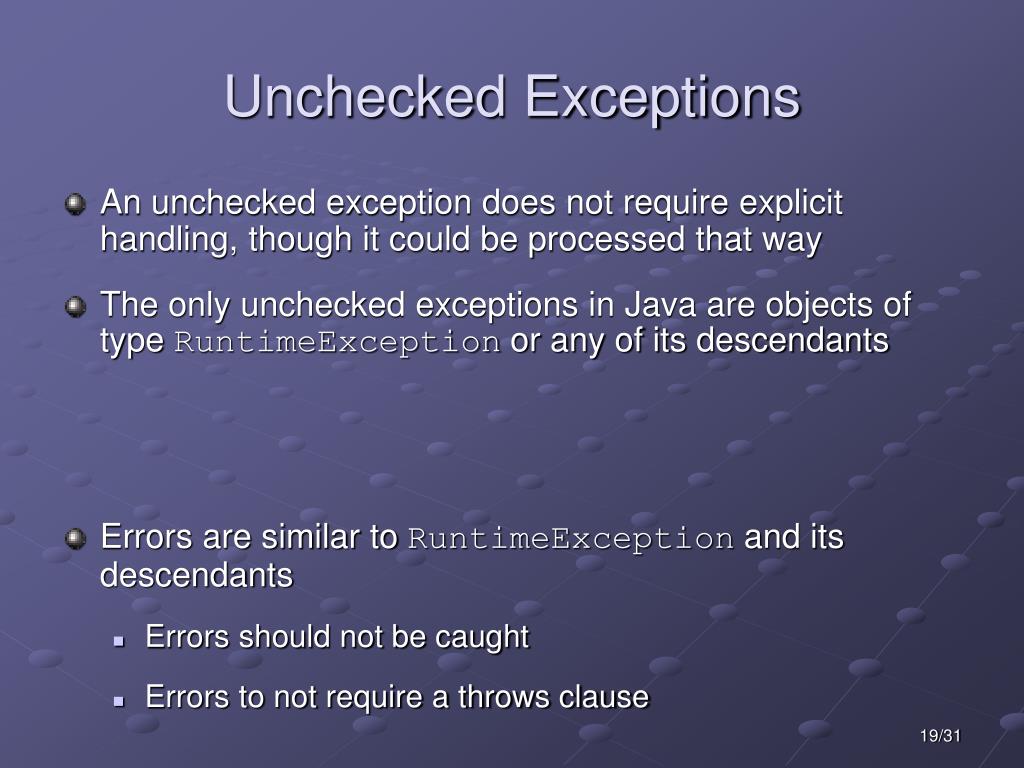 Unchecked Exceptions

An unchecked exception does not require explicit handling, though it could be processed that way

The only unchecked exceptions in Java are objects of type RuntimeException or any of its descendants

Errors are similar to RuntimeException and its descendants

Errors should not be caught

Errors to not require a throws clause

19/31